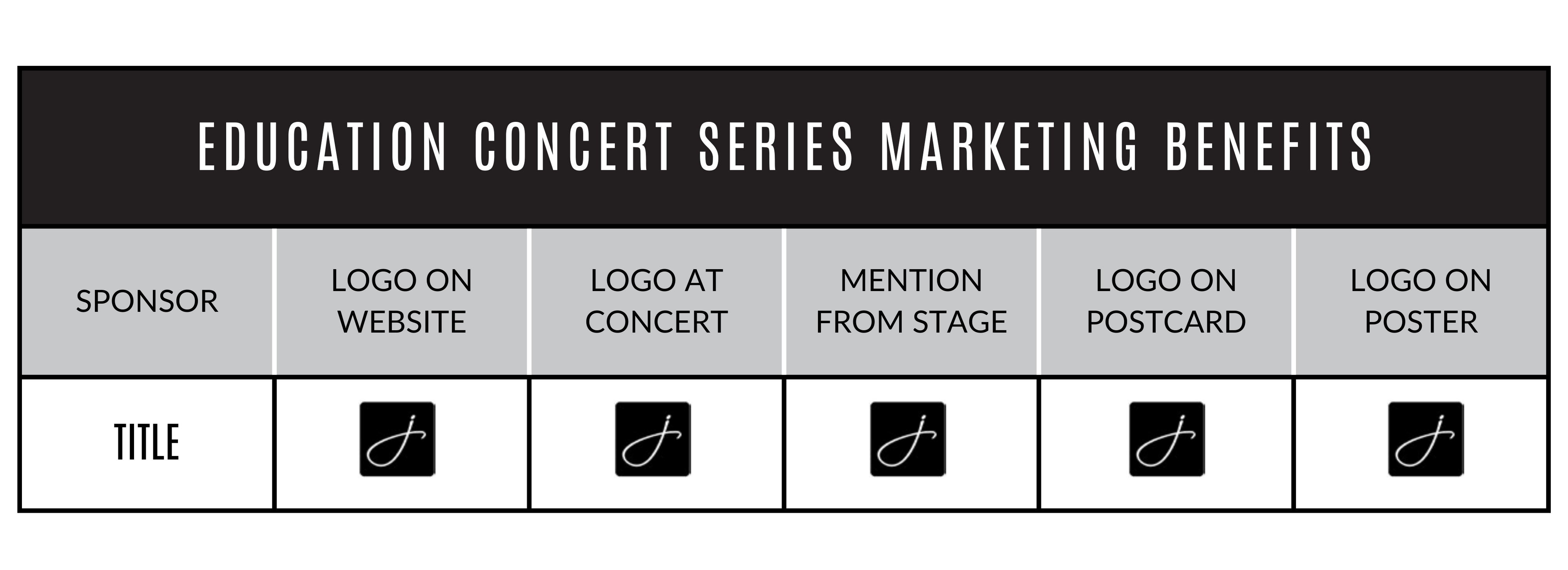 EDUCATION CONCERT SERIES MARKETING BENEFITS

| SPONSOR | LOGO ON WEBSITE | LOGO AT CONCERT | MENTION FROM STAGE | LOGO ON POSTCARD | LOGO ON POSTER |
|---|---|---|---|---|---|
| TITLE | j | j | j | j | j |